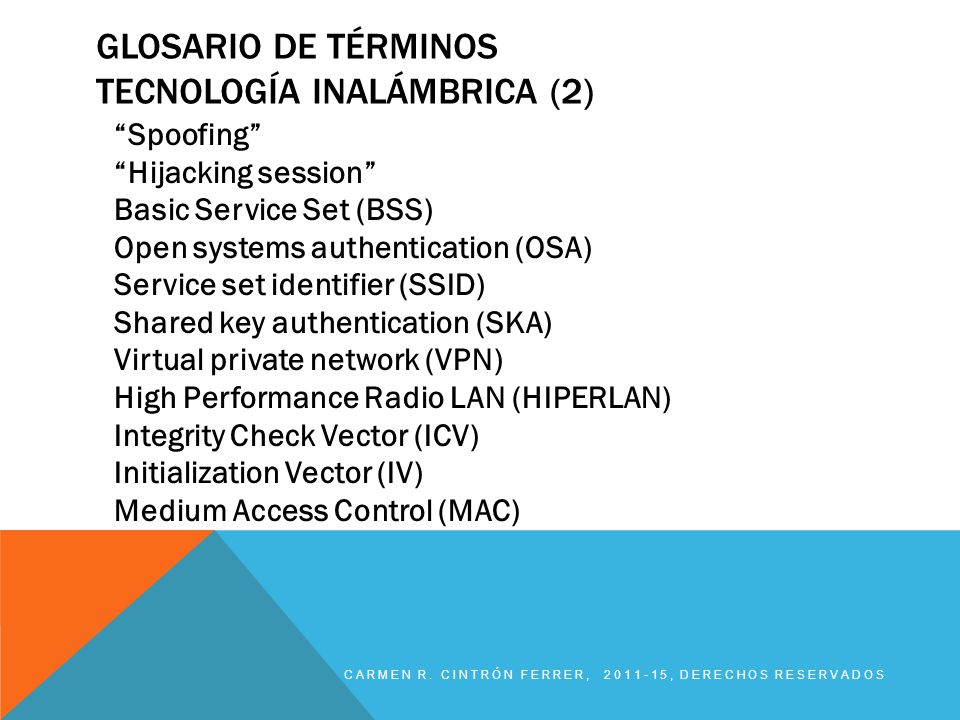 GLOSARIO DE TÉRMINOS TECNOLOGÍA INALÁMBRICA (2)

“Spoofing”
“Hijacking session”
Basic Service Set (BSS)
Open systems authentication (OSA)
Service set identifier (SSID)
Shared key authentication (SKA)
Virtual private network (VPN)
High Performance Radio LAN (HIPERLAN)
Integrity Check Vector (ICV)
Initialization Vector (IV)
Medium Access Control (MAC)

CARMEN R. CINTRÓN FERRER, 2011-15, DERECHOS RESERVADOS